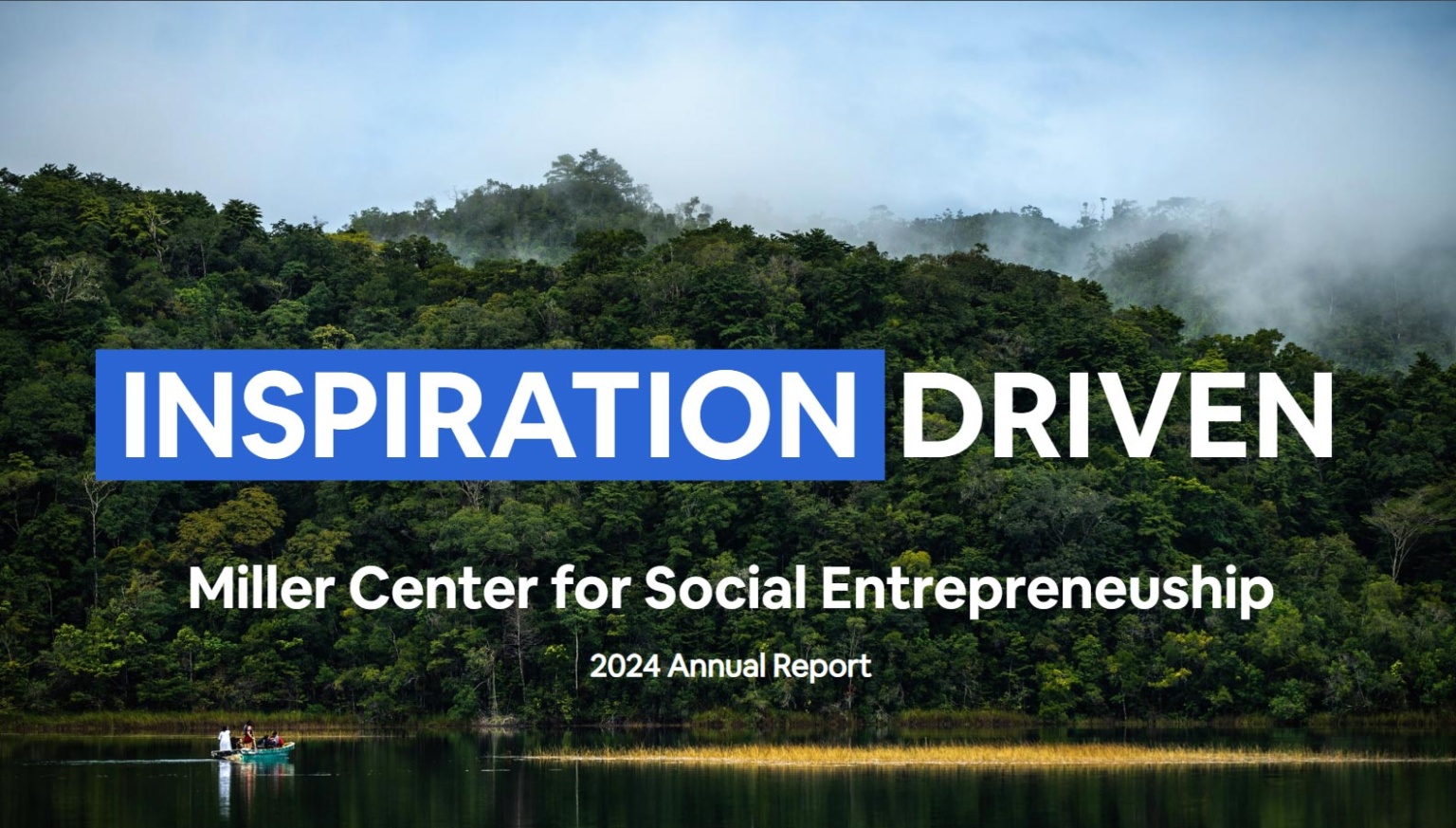 INSPIRATION DRIVEN

Miller Center for Social Entrepreneuship

2024 Annual Report